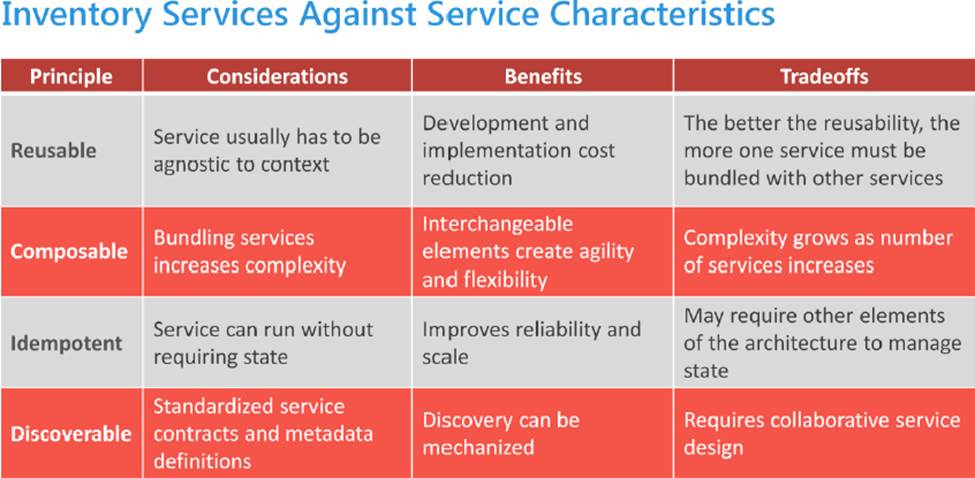 Inventory Services Against Service Characteristics

| Principle | Considerations | Benefits | Tradeoffs |
|---|---|---|---|
| Reusable | Service usually has to be agnostic to context | Development and implementation cost reduction | The better the reusability, the more one service must be bundled with other services |
| Composable | Bundling services increases complexity | Interchangeable elements create agility and flexibility | Complexity grows as number of services increases |
| Idempotent | Service can run without requiring state | Improves reliability and scale | May require other elements of the architecture to manage state |
| Discoverable | Standardized service contracts and metadata definitions | Discovery can be mechanized | Requires collaborative service design |